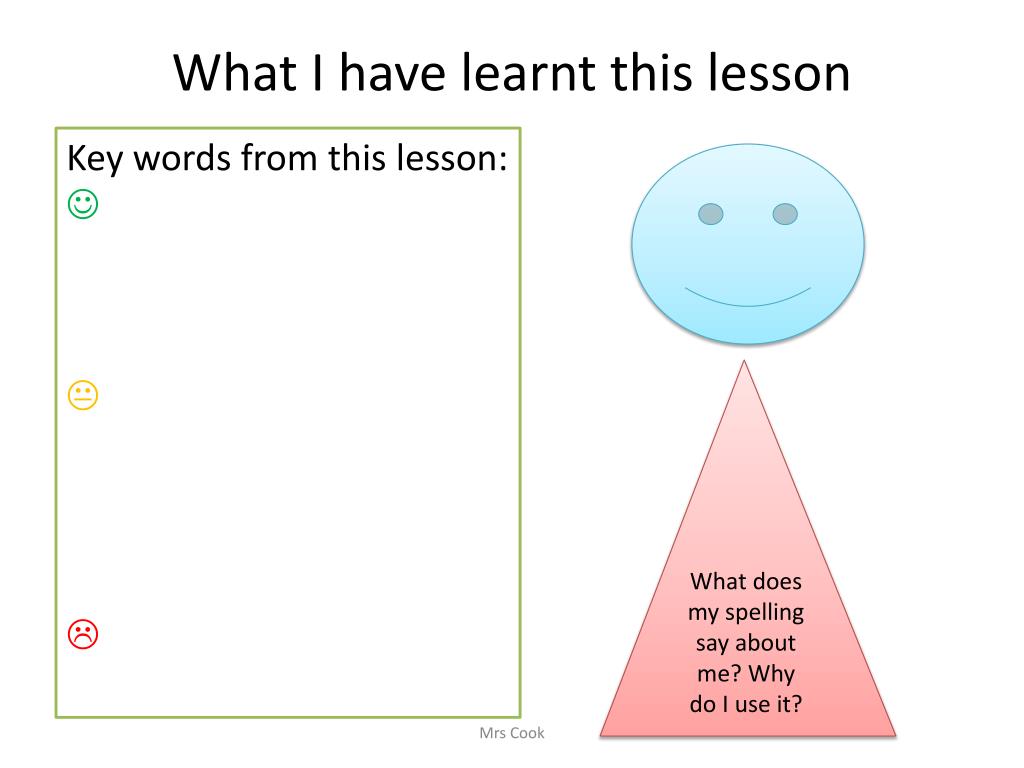 What I have learnt this lesson

Key words from this lesson:
☺

😐

☹

What does my spelling say about me? Why do I use it?

Mrs Cook